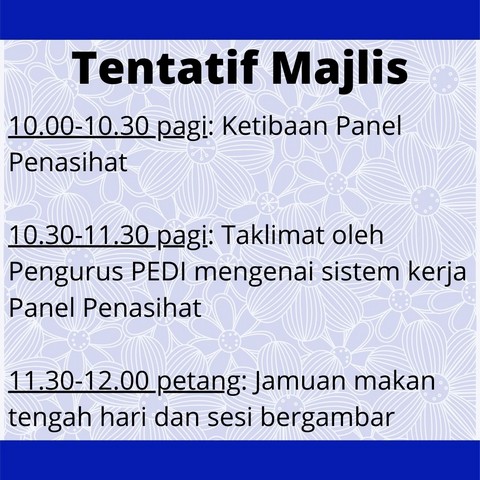 Tentatif Majlis

10.00-10.30 pagi: Ketibaan Panel Penasihat

10.30-11.30 pagi: Taklimat oleh Pengurus PEDI mengenai sistem kerja Panel Penasihat

11.30-12.00 petang: Jamuan makan tengah hari dan sesi bergambar